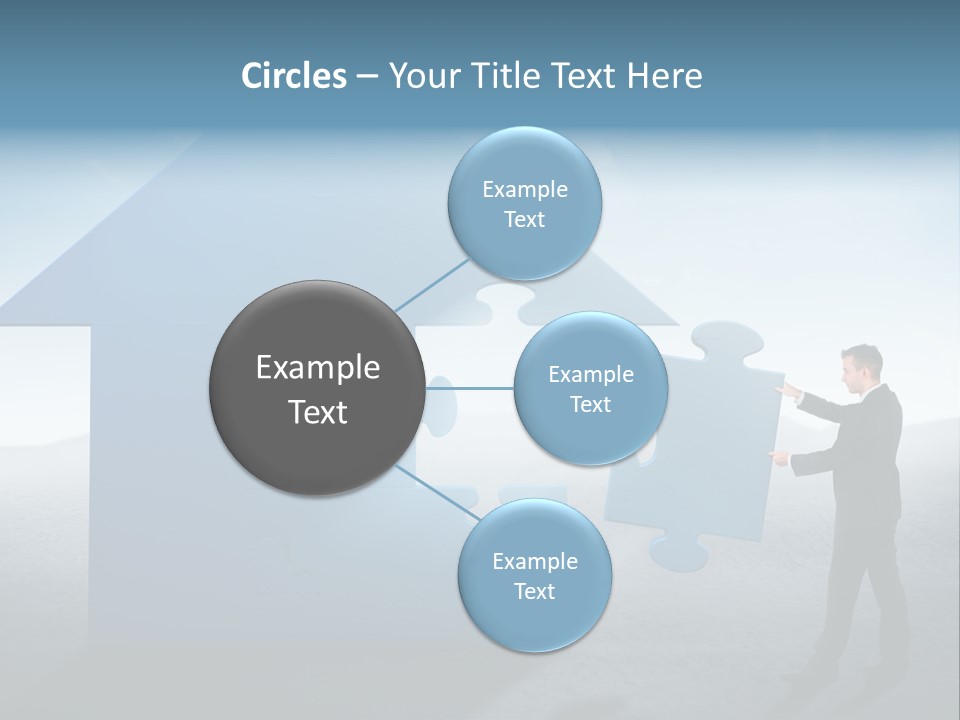 Circles – Your Title Text Here

Example Text

Example Text

Example Text

Example Text